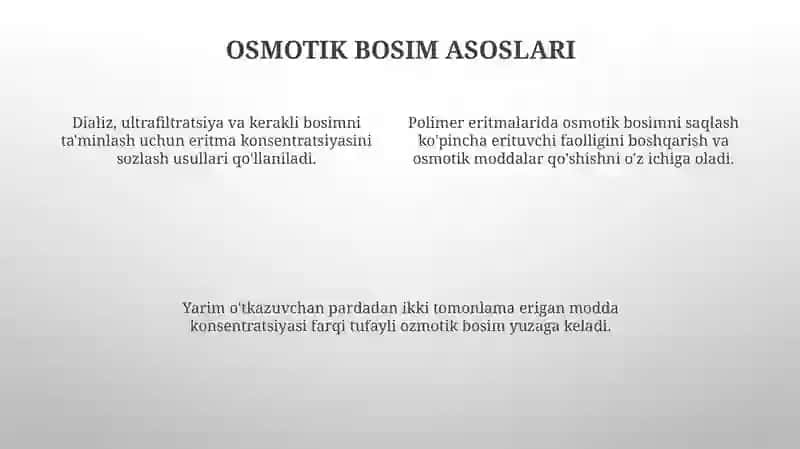 OSMOTIK BOSIM ASOSLARI

Dializ, ultrafiltratsiya va kerakli bosimni ta'minlash uchun eritma konsentratsiyasini sozlash usullari qo'llaniladi.

Polimer eritmalarida osmotik bosimni saqlash ko'pincha erituvchi faolligini boshqarish va osmotik moddalar qo'shishni o'z ichiga oladi.

Yarim o'tkazuvchan pardadan ikki tomonlama erigan modda konsentratsiyasi farqi tufayli ozmotik bosim yuzaga keladi.